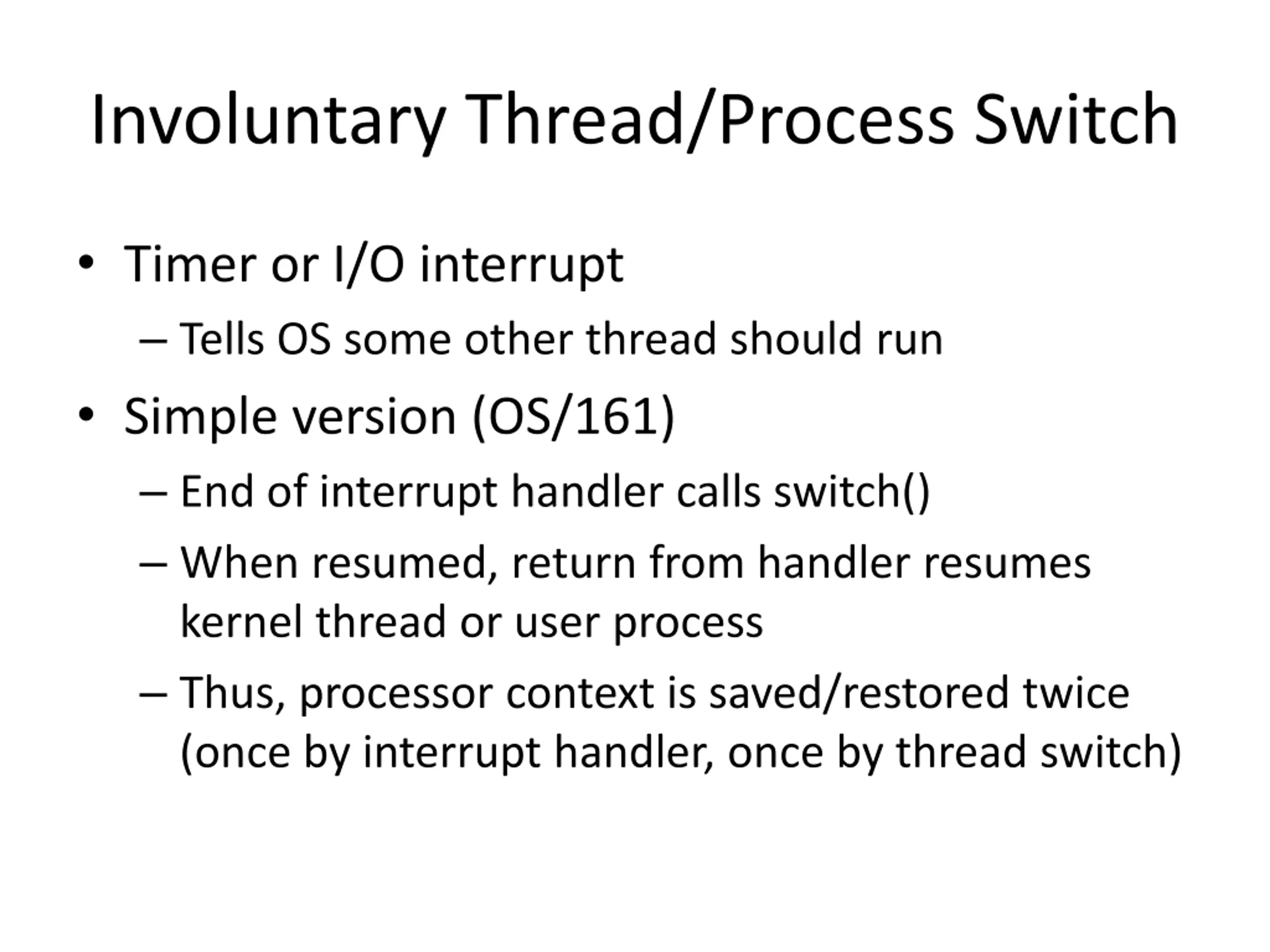 Involuntary Thread/Process Switch

• Timer or I/O interrupt
– Tells OS some other thread should run
• Simple version (OS/161)
– End of interrupt handler calls switch()
– When resumed, return from handler resumes kernel thread or user process
– Thus, processor context is saved/restored twice (once by interrupt handler, once by thread switch)